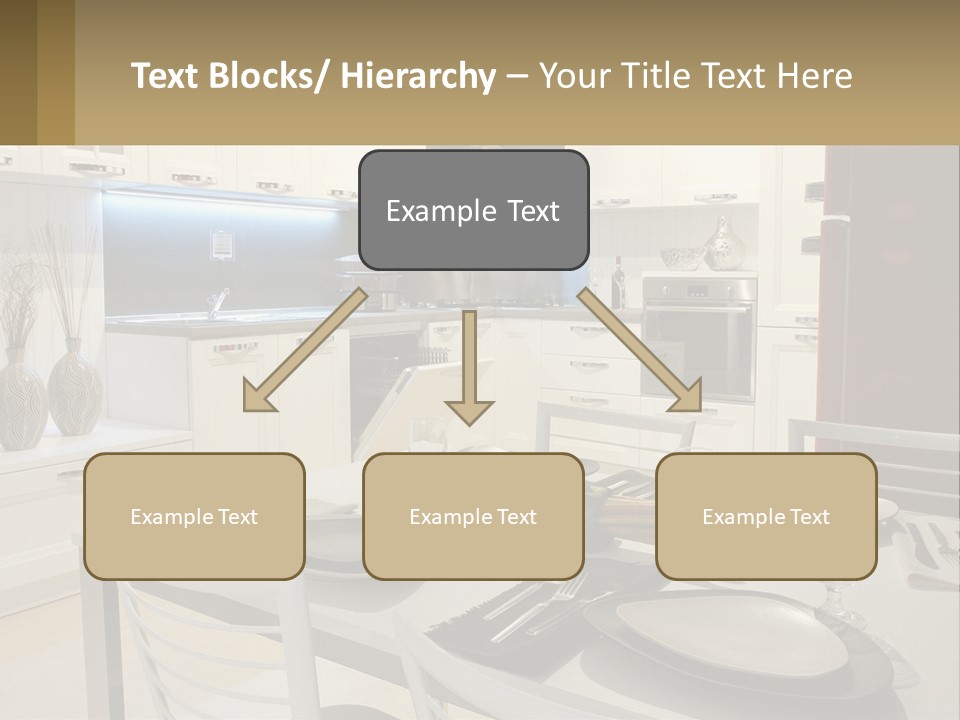 Text Blocks/ Hierarchy – Your Title Text Here

Example Text

Example Text

Example Text

Example Text